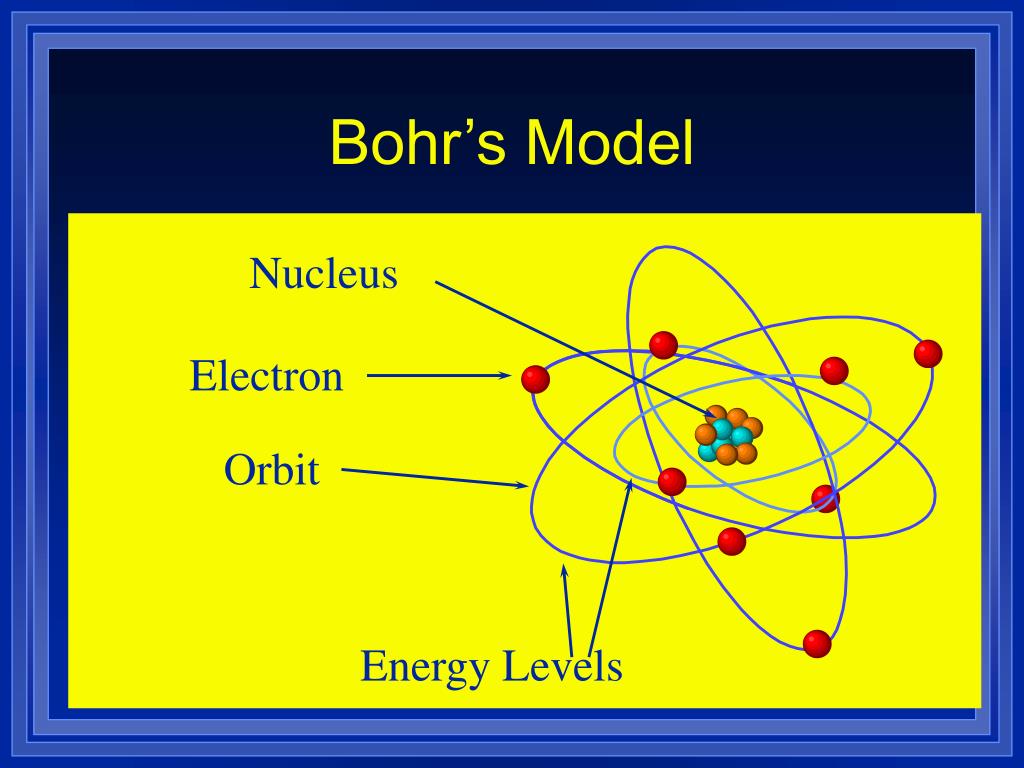 Bohr’s Model

Nucleus

Electron

Orbit

Energy Levels